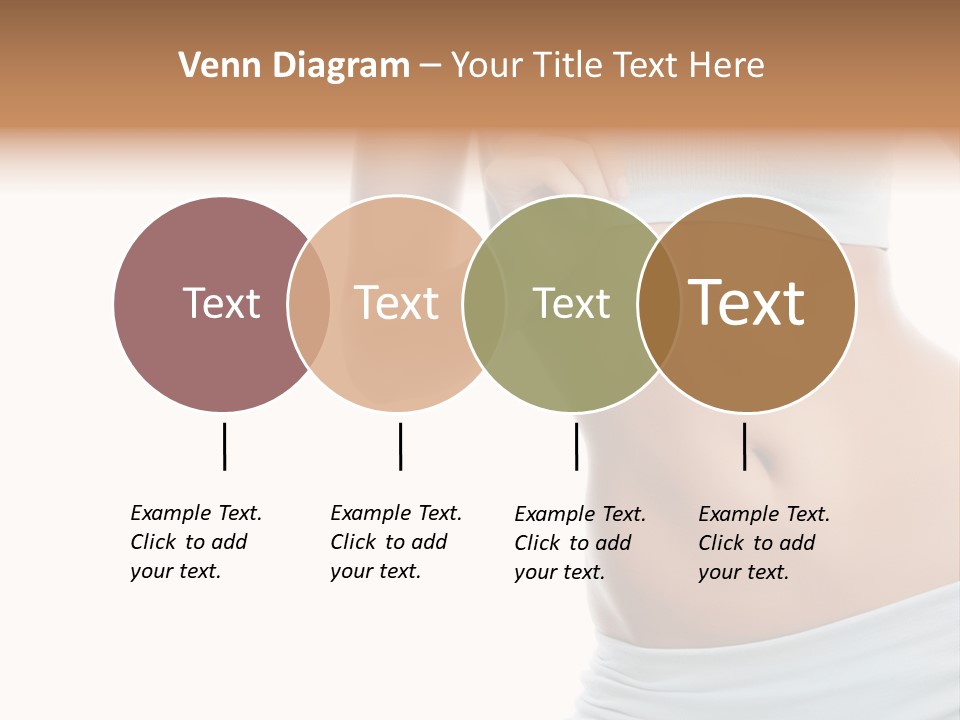 Venn Diagram – Your Title Text Here

Text

Text

Text

Text

Example Text. Click to add your text.

Example Text. Click to add your text.

Example Text. Click to add your text.

Example Text. Click to add your text.